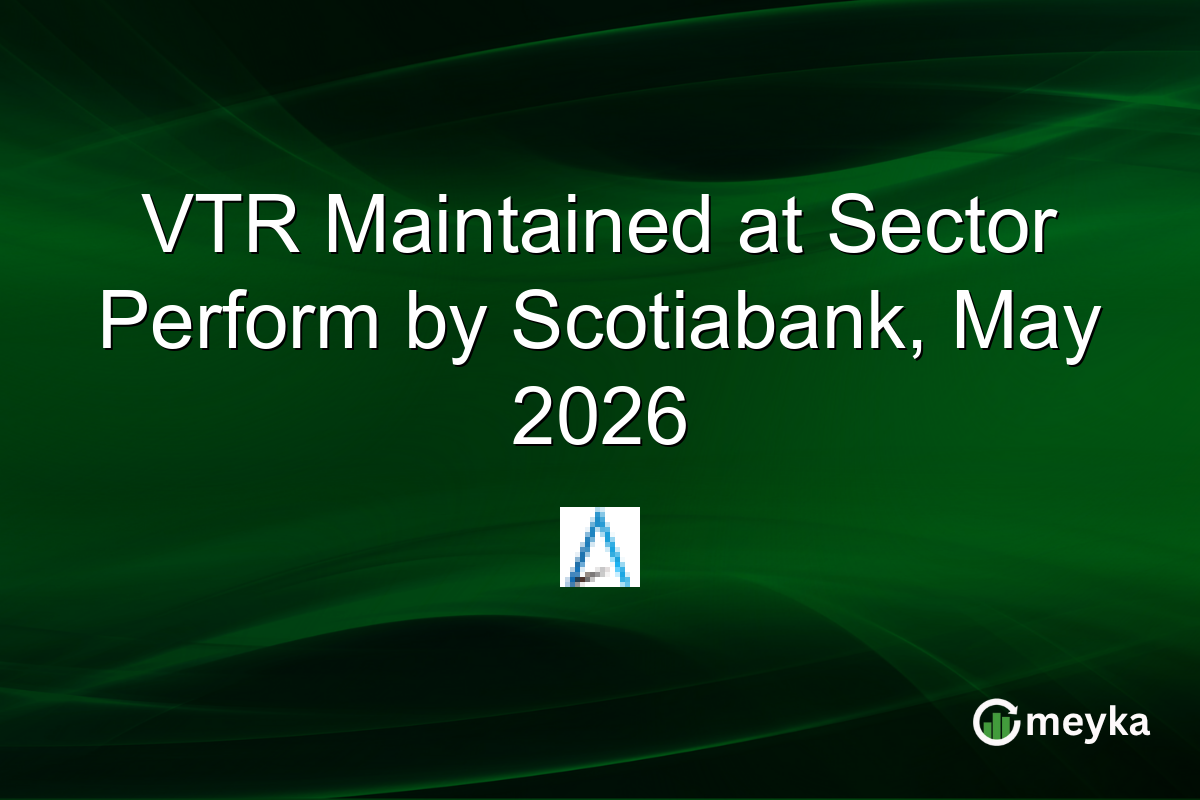 VTR Maintained at Sector Perform by Scotiabank, May 2026

meyka